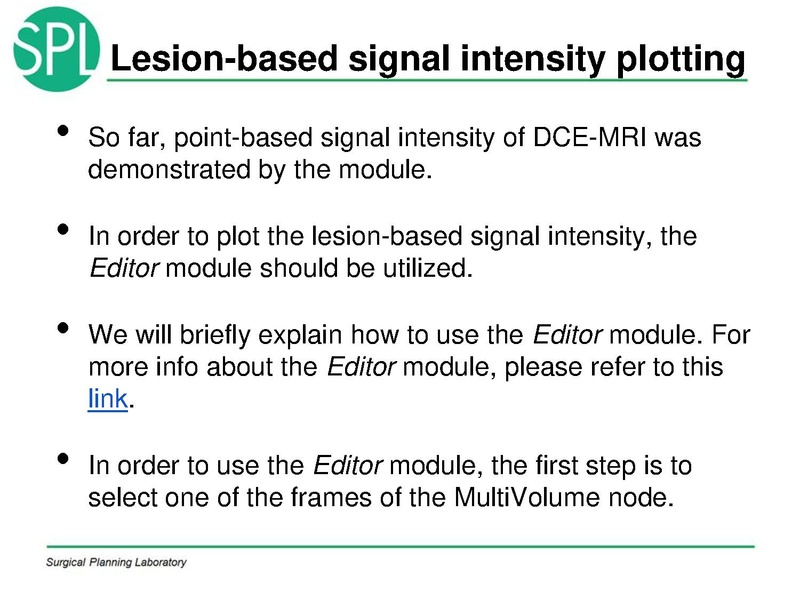 SPL

Lesion-based signal intensity plotting

• So far, point-based signal intensity of DCE-MRI was demonstrated by the module.

• In order to plot the lesion-based signal intensity, the Editor module should be utilized.

• We will briefly explain how to use the Editor module. For more info about the Editor module, please refer to this link.

• In order to use the Editor module, the first step is to select one of the frames of the MultiVolume node.

Surgical Planning Laboratory